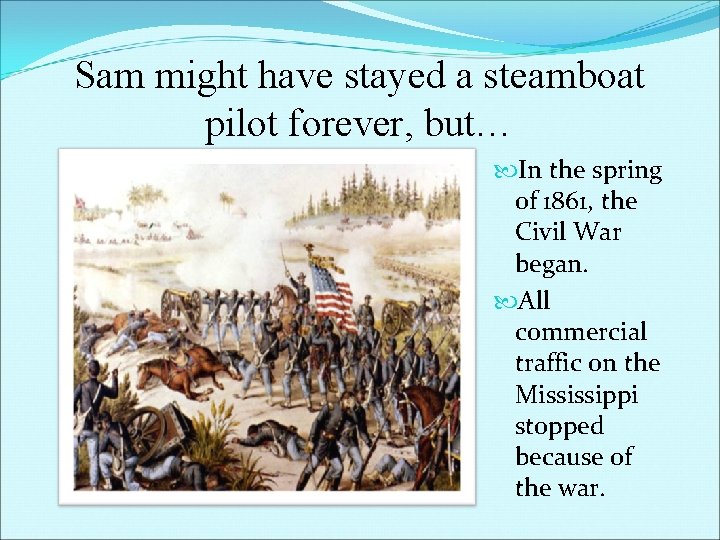 Sam might have stayed a steamboat pilot forever, but…

In the spring of 1861, the Civil War began.

All commercial traffic on the Mississippi stopped because of the war.